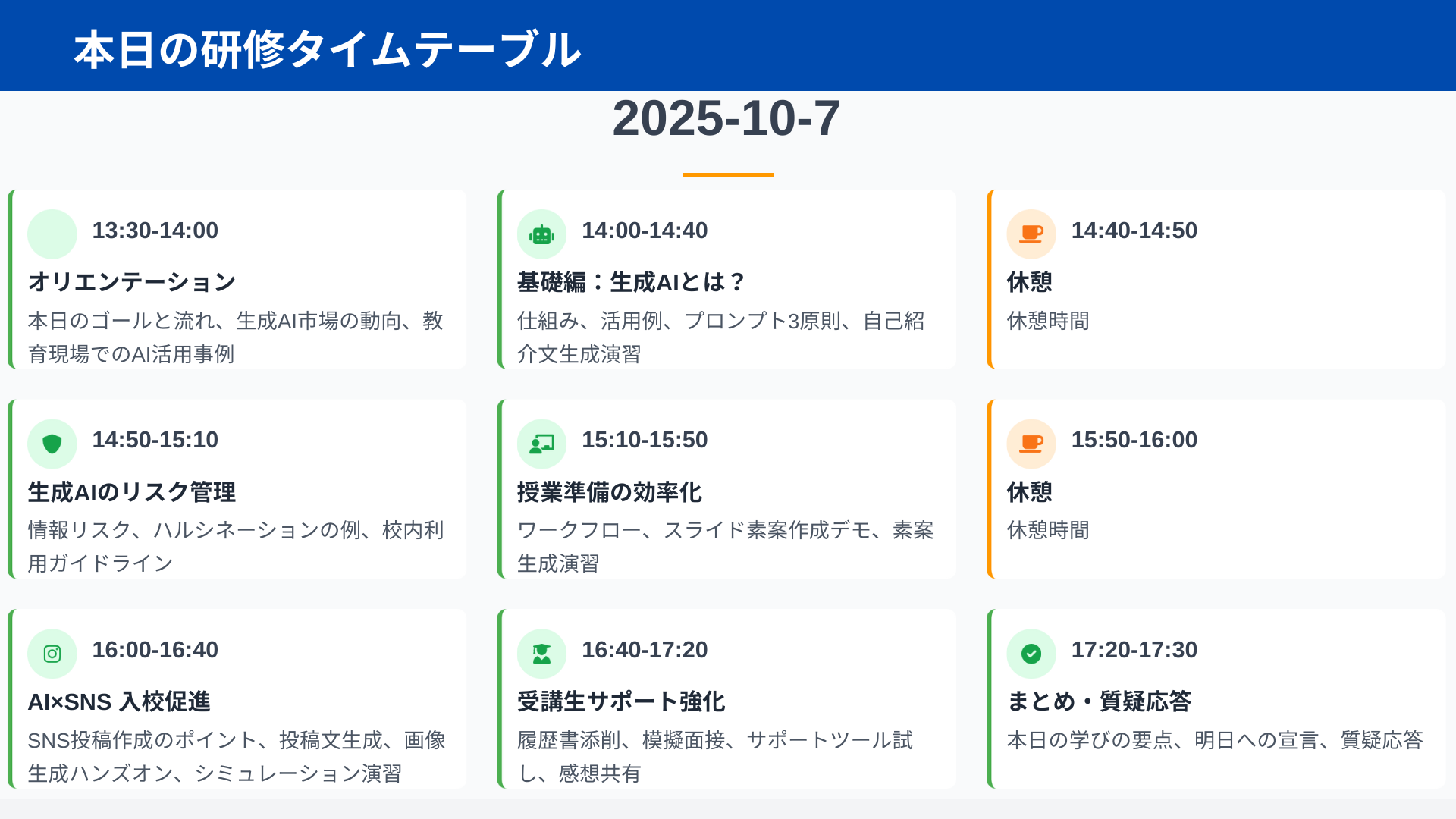 本日の研修タイムテーブル

2025-10-7

13:30-14:00
オリエンテーション
本日のゴールと流れ、生成AI市場の動向、教育現場でのAI活用事例

14:00-14:40
基礎編：生成AIとは？
仕組み、活用例、プロンプト3原則、自己紹介文生成演習

14:40-14:50
休憩
休憩時間

14:50-15:10
生成AIのリスク管理
情報リスク、ハルシネーションの例、校内利用ガイドライン

15:10-15:50
授業準備の効率化
ワークフロー、スライド素案作成デモ、素案生成演習

15:50-16:00
休憩
休憩時間

16:00-16:40
AI×SNS 入校促進
SNS投稿作成のポイント、投稿文生成、画像生成ハンズオン、シミュレーション演習

16:40-17:20
受講生サポート強化
履歴書添削、模擬面接、サポートツール試し、感想共有

17:20-17:30
まとめ・質疑応答
本日の学びの要点、明日への宣言、質疑応答